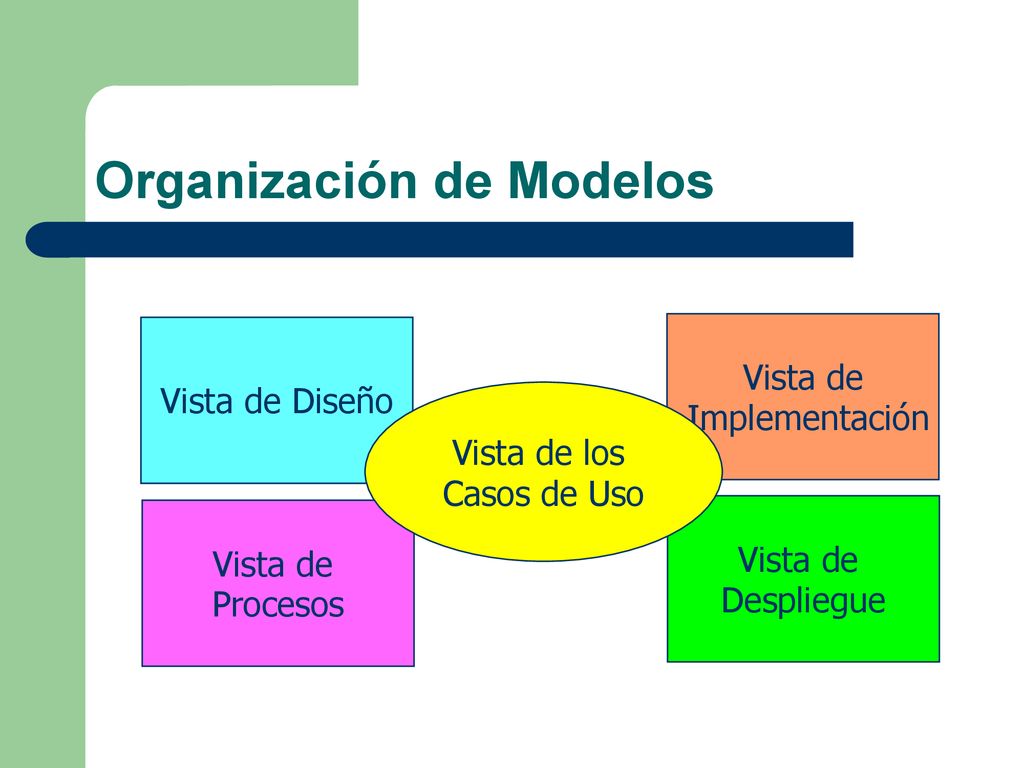 Organización de Modelos

Vista de Diseño

Vista de Implementación

Vista de los Casos de Uso

Vista de Procesos

Vista de Despliegue